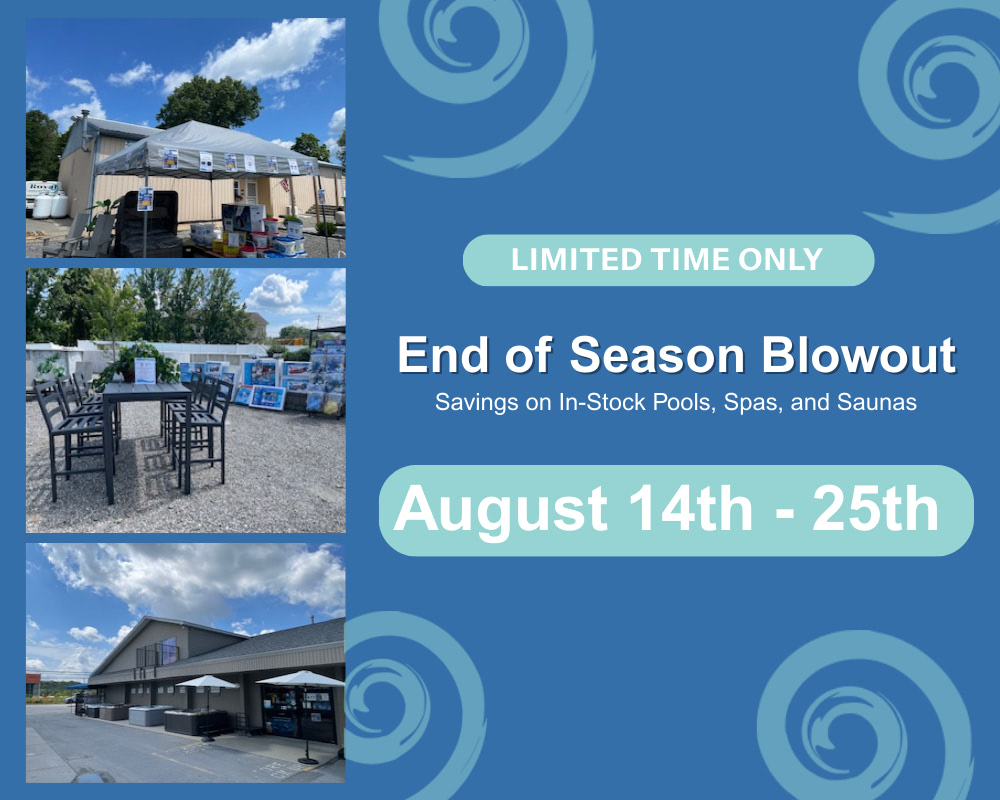 LIMITED TIME ONLY

End of Season Blowout

Savings on In-Stock Pools, Spas, and Saunas

August 14th - 25th